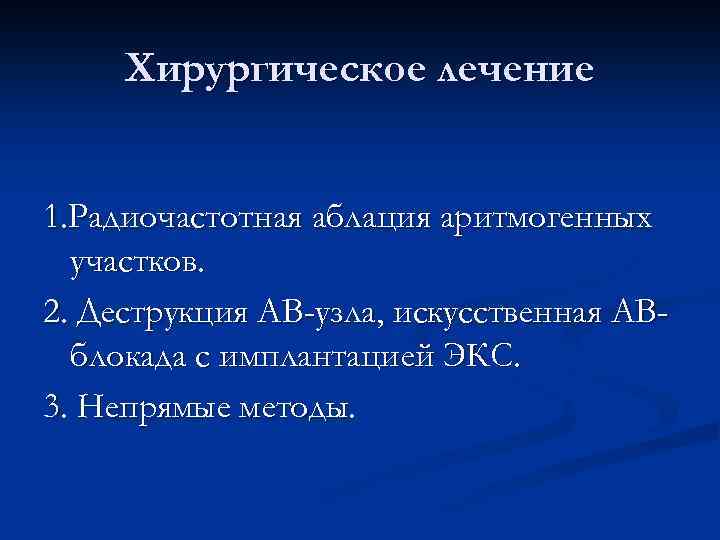 Хирургическое лечение

1.Радиочастотная аблация аритмогенных участков.

2. Деструкция АВ-узла, искусственная АВ-блокада с имплантацией ЭКС.

3. Непрямые методы.